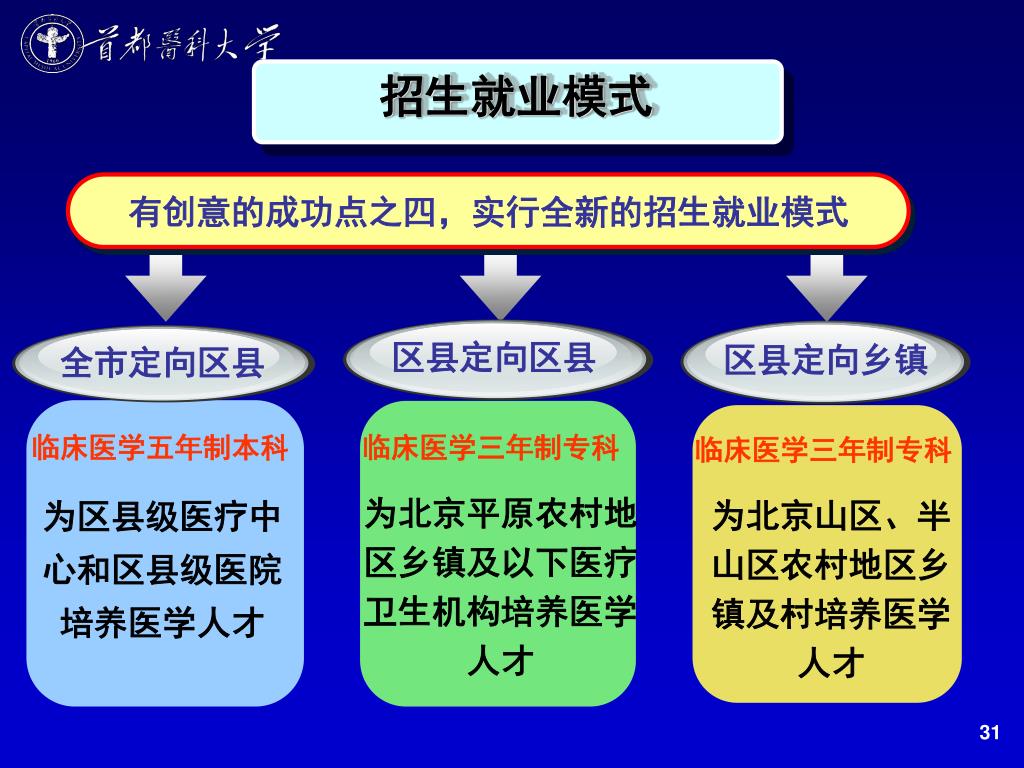 首都醫科大学

招生就业模式

有创意的成功点之四，实行全新的招生就业模式

全市定向区县

临床医学五年制本科

为区县级医疗中心和区县级医院培养医学人才

区县定向区县

临床医学三年制专科

为北京平原农村地区乡镇及以下医疗卫生机构培养医学人才

区县定向乡镇

临床医学三年制专科

为北京山区、半山区农村地区乡镇及村培养医学人才

31